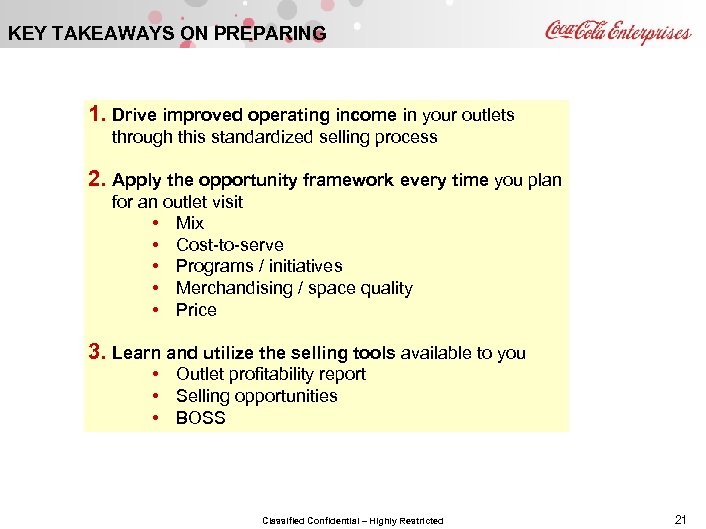 KEY TAKEAWAYS ON PREPARING

Coca-Cola Enterprises

1. Drive improved operating income in your outlets through this standardized selling process

2. Apply the opportunity framework every time you plan for an outlet visit
• Mix
• Cost-to-serve
• Programs / initiatives
• Merchandising / space quality
• Price

3. Learn and utilize the selling tools available to you
• Outlet profitability report
• Selling opportunities
• BOSS

Classified Confidential – Highly Restricted

21